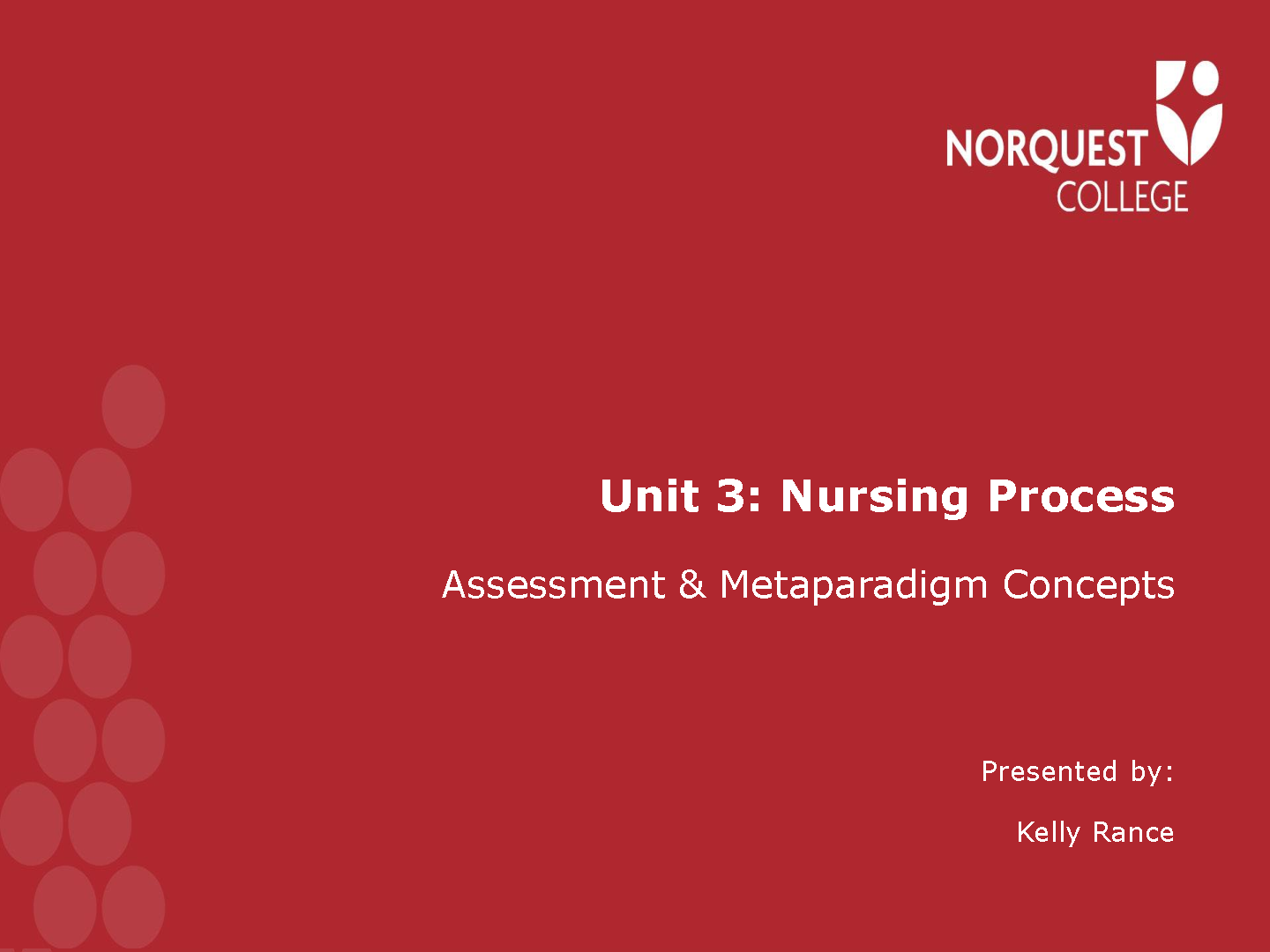 NORQUEST COLLEGE

Unit 3: Nursing Process

Assessment & Metaparadigm Concepts

Presented by:

Kelly Rance